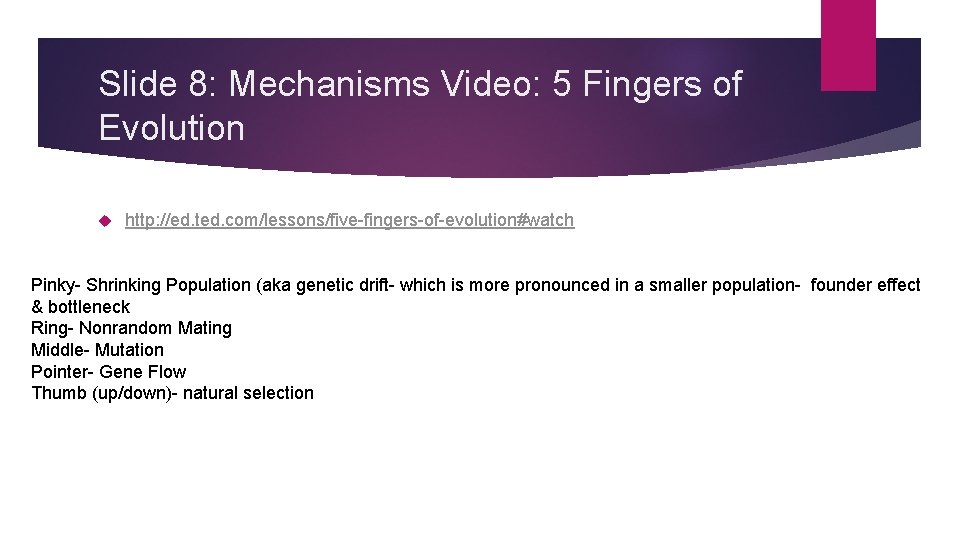 Slide 8: Mechanisms Video: 5 Fingers of Evolution

http://ed.ted.com/lessons/five-fingers-of-evolution#watch

Pinky- Shrinking Population (aka genetic drift- which is more pronounced in a smaller population- founder effect & bottleneck
Ring- Nonrandom Mating
Middle- Mutation
Pointer- Gene Flow
Thumb (up/down)- natural selection